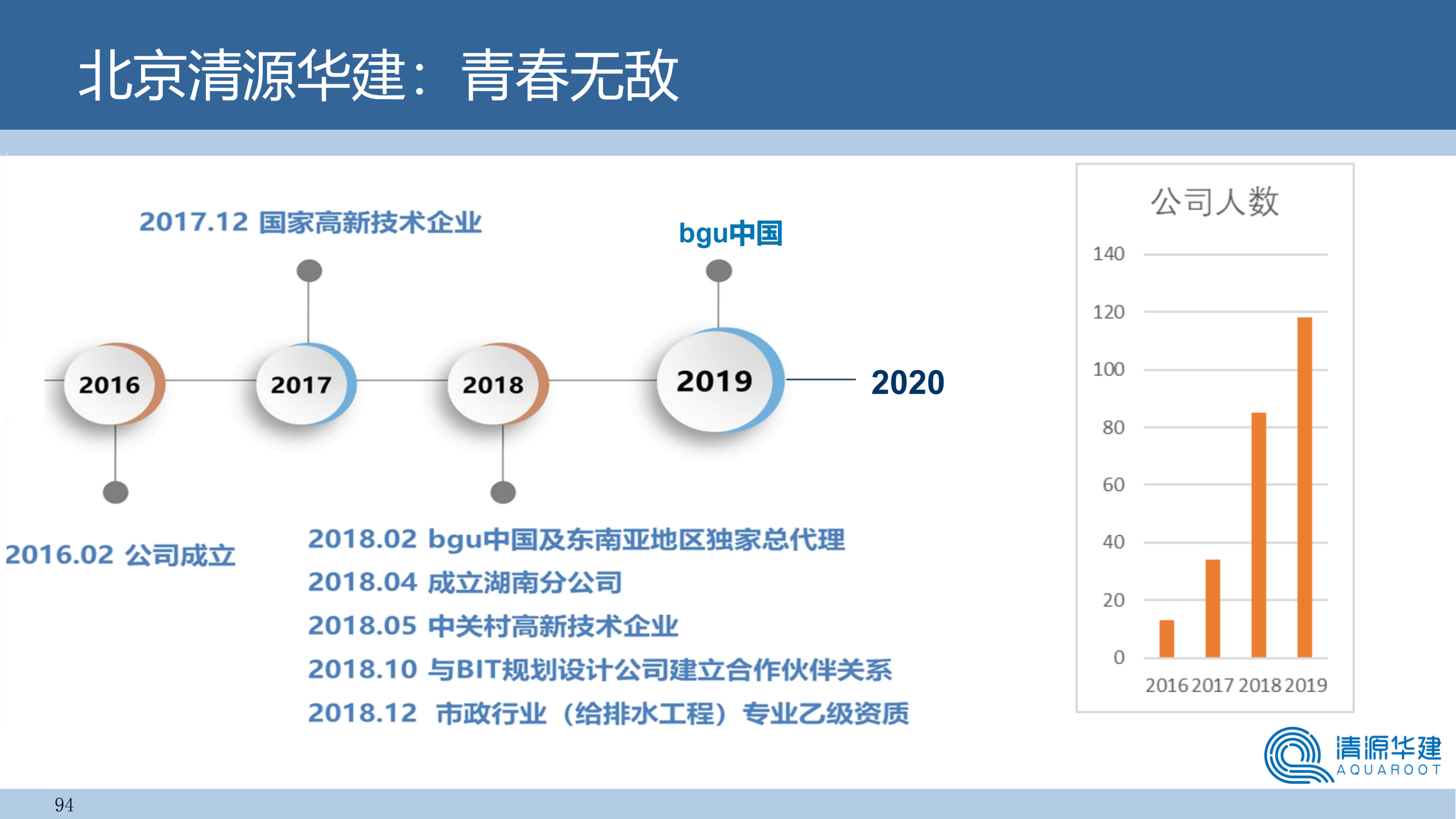 北京清源华建：青春无敌

2017.12 国家高新技术企业

bgu中国

2016

2017

2018

2019

2020

2016.02 公司成立

2018.02 bgu中国及东南亚地区独家总代理
2018.04 成立湖南分公司
2018.05 中关村高新技术企业
2018.10 与BIT规划设计公司建立合作伙伴关系
2018.12 市政行业（给排水工程）专业乙级资质

公司人数

140
120
100
80
60
40
20
0
2016 2017 2018 2019

清源华建
AQUAROOT

94